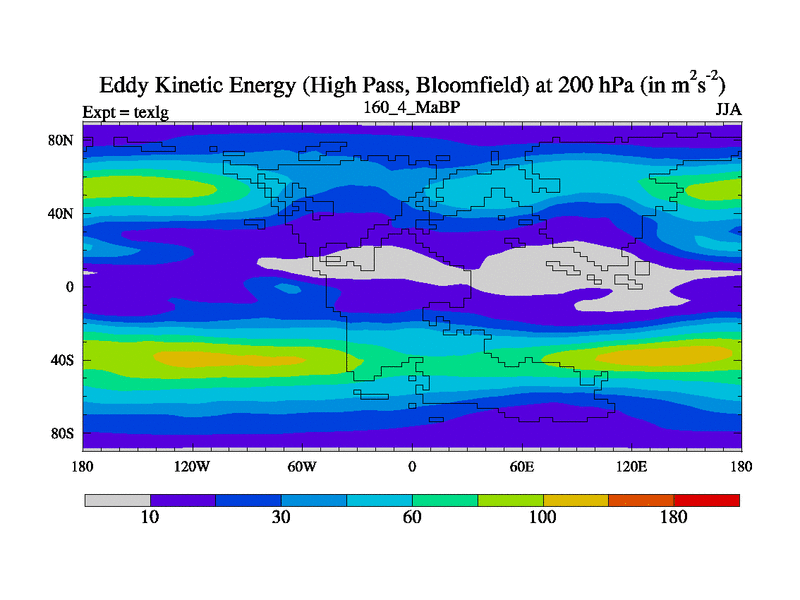 Eddy Kinetic Energy (High Pass, Bloomfield) at 200 hPa (in $m^2s^{-2}$)

Expt = texlg

160_4_MaBP

JJA

80N
40N
0
40S
80S

180
120W
60W
0
60E
120E
180

10
30
60
100
180